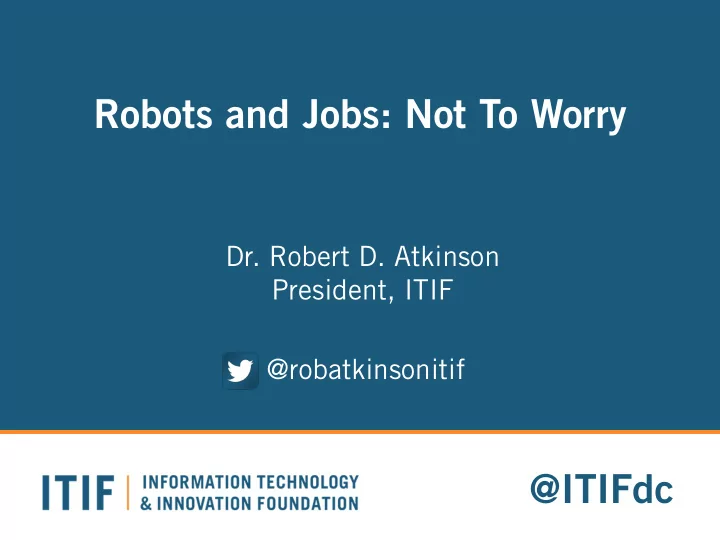 Robots and Jobs: Not To Worry

Dr. Robert D. Atkinson
President, ITIF

@robatkinsonitif

ITIF | INFORMATION TECHNOLOGY & INNOVATION FOUNDATION

@ITIFdc